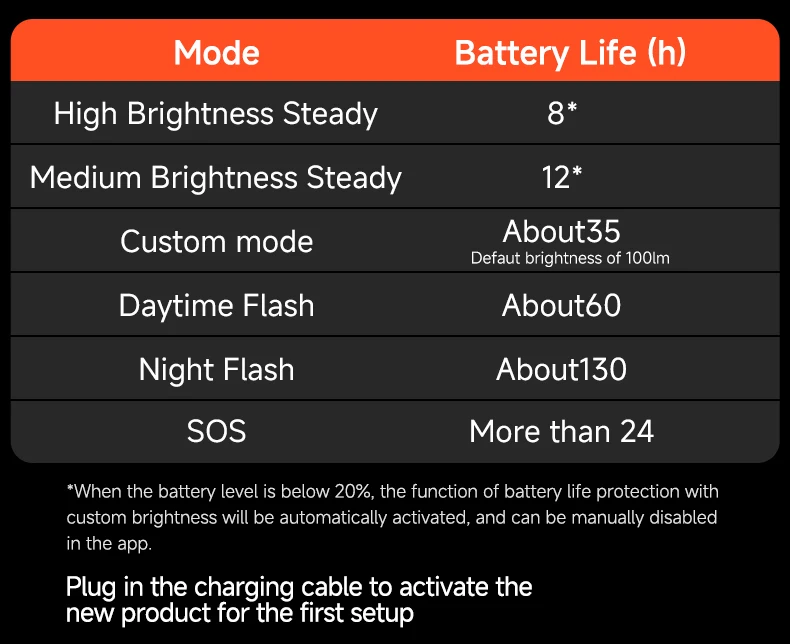 | Mode | Battery Life (h) |
|---|---|
| High Brightness Steady | 8* |
| Medium Brightness Steady | 12* |
| Custom mode | About35 Defaut brightness of 100lm |
| Daytime Flash | About60 |
| Night Flash | About130 |
| SOS | More than 24 |

*When the battery level is below 20%, the function of battery life protection with custom brightness will be automatically activated, and can be manually disabled in the app.

Plug in the charging cable to activate the new product for the first setup